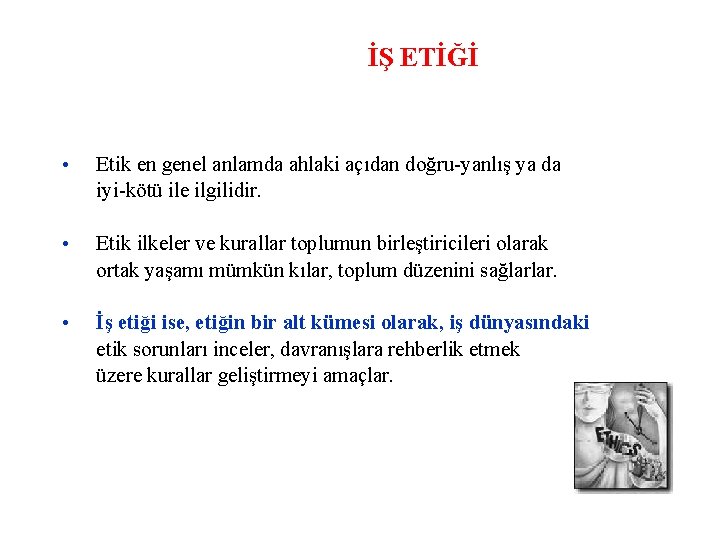 İŞ ETİĞİ

• Etik en genel anlamda ahlaki açıdan doğru-yanlış ya da iyi-kötü ile ilgilidir.

• Etik ilkeler ve kurallar toplumun birleştiricileri olarak ortak yaşamı mümkün kılar, toplum düzenini sağlarlar.

• İş etiği ise, etiğin bir alt kümesi olarak, iş dünyasındaki etik sorunları inceler, davranışlara rehberlik etmek üzere kurallar geliştirmeyi amaçlar.

ETHICS